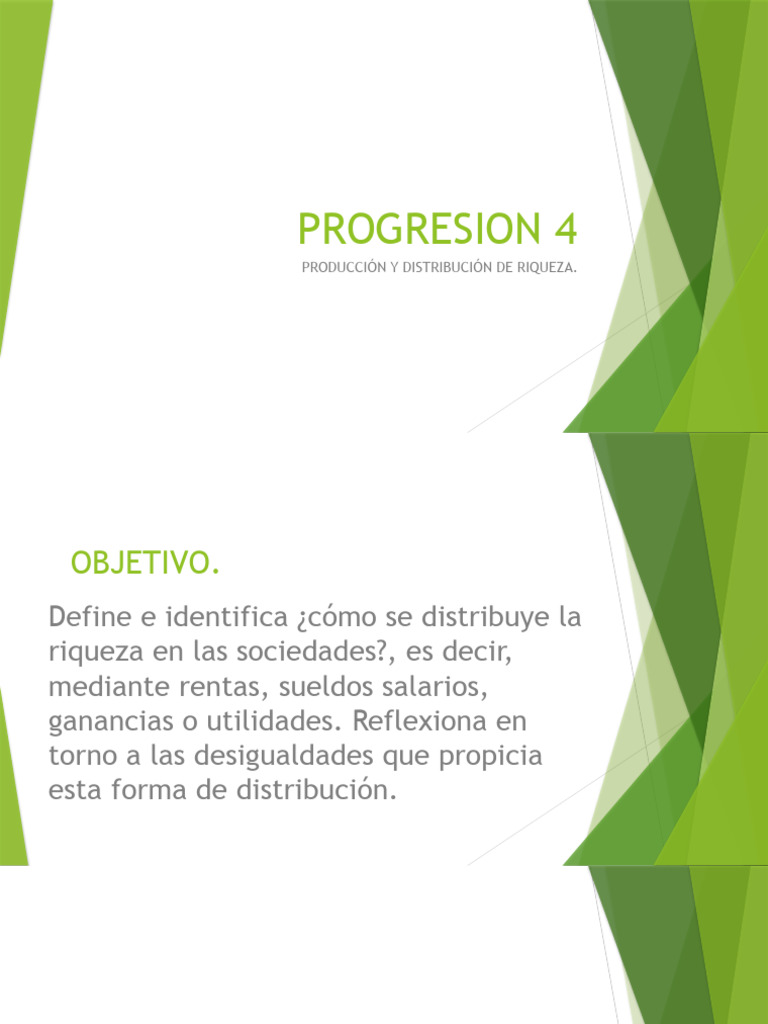 PROGRESION 4

PRODUCCIÓN Y DISTRIBUCIÓN DE RIQUEZA.

OBJETIVO.

Define e identifica ¿cómo se distribuye la riqueza en las sociedades?, es decir, mediante rentas, sueldos salarios, ganancias o utilidades. Reflexiona en torno a las desigualdades que propicia esta forma de distribución.